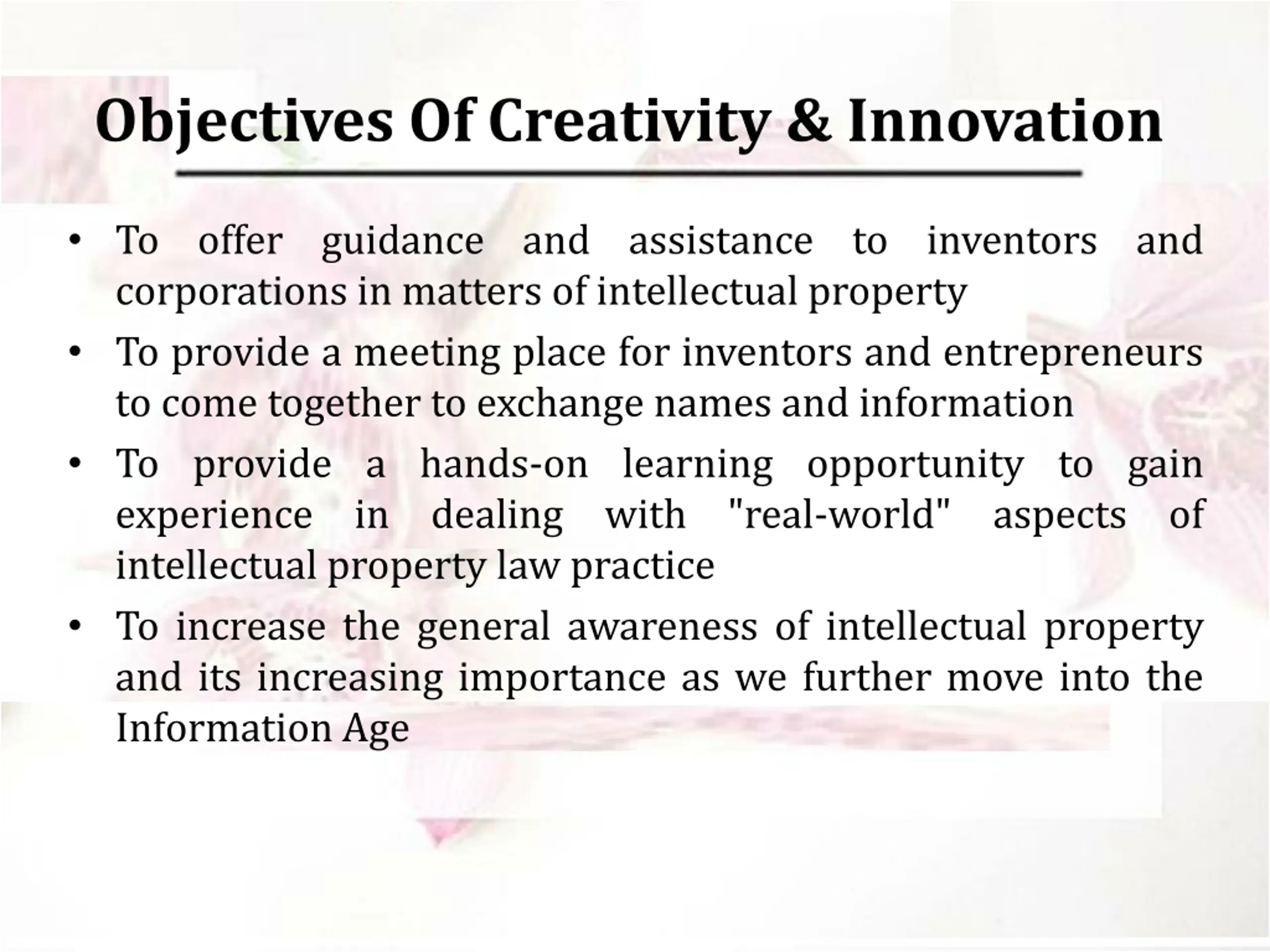 Objectives Of Creativity & Innovation

• To offer guidance and assistance to inventors and corporations in matters of intellectual property

• To provide a meeting place for inventors and entrepreneurs to come together to exchange names and information

• To provide a hands-on learning opportunity to gain experience in dealing with "real-world" aspects of intellectual property law practice

• To increase the general awareness of intellectual property and its increasing importance as we further move into the Information Age